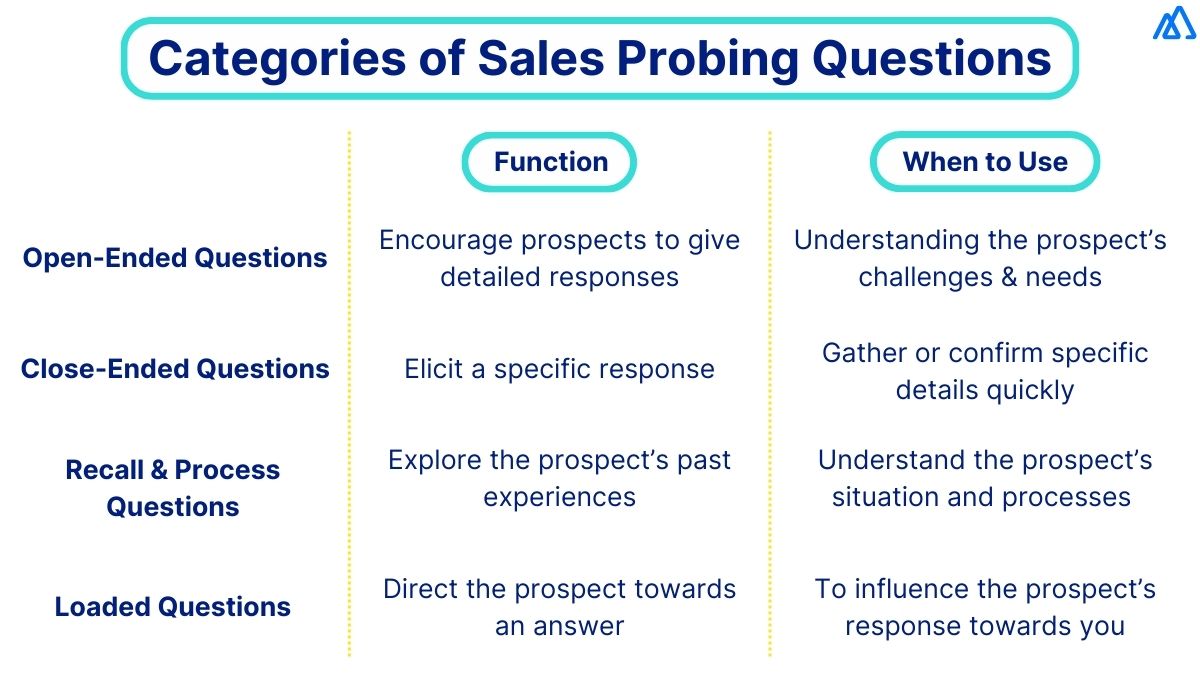 Categories of Sales Probing Questions

| | Function | When to Use |
|---|---|---|
| Open-Ended Questions | Encourage prospects to give detailed responses | Understanding the prospect's challenges & needs |
| Close-Ended Questions | Elicit a specific response | Gather or confirm specific details quickly |
| Recall & Process Questions | Explore the prospect's past experiences | Understand the prospect's situation and processes |
| Loaded Questions | Direct the prospect towards an answer | To influence the prospect's response towards you |